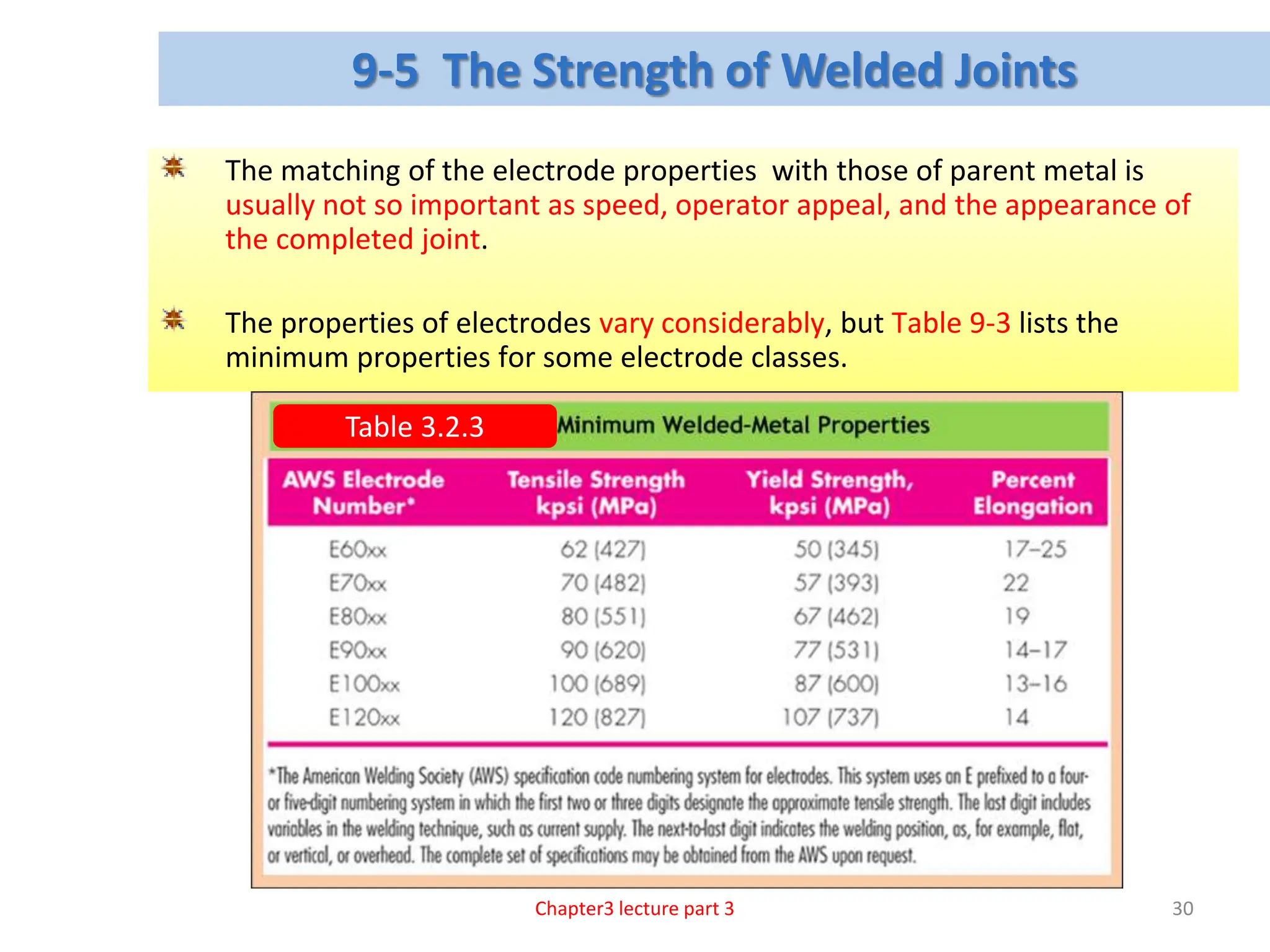 9-5 The Strength of Welded Joints

The matching of the electrode properties with those of parent metal is usually not so important as speed, operator appeal, and the appearance of the completed joint.

The properties of electrodes vary considerably, but Table 9-3 lists the minimum properties for some electrode classes.

Table 3.2.3 Minimum Welded-Metal Properties

| AWS Electrode Number* | Tensile Strength kpsi (MPa) | Yield Strength, kpsi (MPa) | Percent Elongation |
|---|---|---|---|
| E60xx | 62 (427) | 50 (345) | 17–25 |
| E70xx | 70 (482) | 57 (393) | 22 |
| E80xx | 80 (551) | 67 (462) | 19 |
| E90xx | 90 (620) | 77 (531) | 14–17 |
| E100xx | 100 (689) | 87 (600) | 13–16 |
| E120xx | 120 (827) | 107 (737) | 14 |

*The American Welding Society (AWS) specification code numbering system for electrodes. This system uses an E prefixed to a four- or five-digit numbering system in which the first two or three digits designate the approximate tensile strength. The last digit includes variables in the welding technique, such as current supply. The next-to-last digit indicates the welding position, as, for example, flat, or vertical, or overhead. The complete set of specifications may be obtained from the AWS upon request.

Chapter3 lecture part 3

30